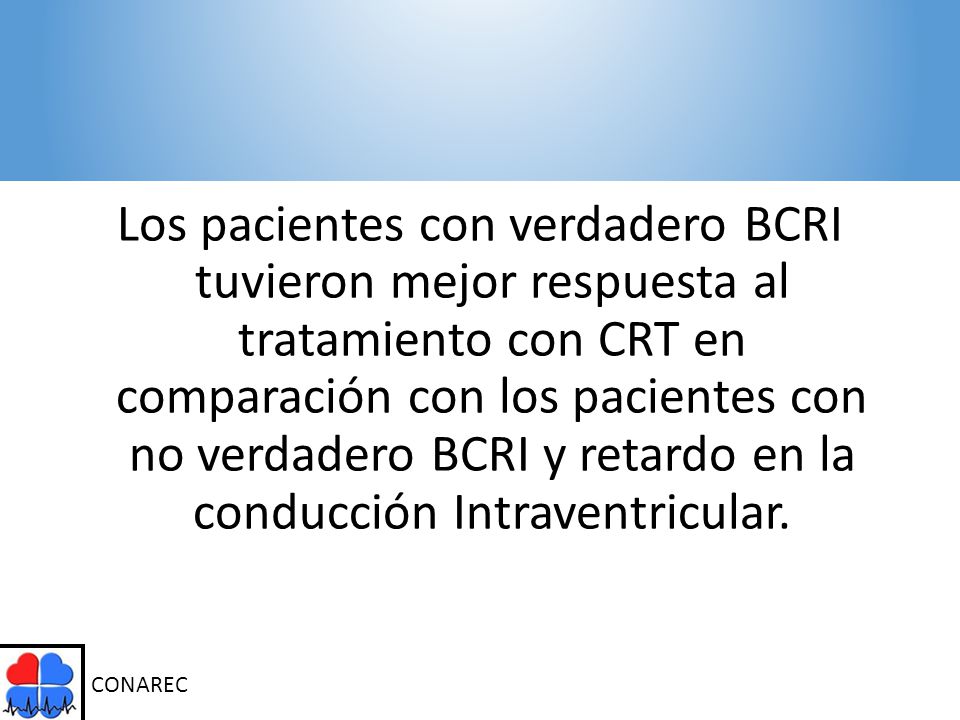 Los pacientes con verdadero BCRI tuvieron mejor respuesta al tratamiento con CRT en comparación con los pacientes con no verdadero BCRI y retardo en la conducción Intraventricular.

CONAREC